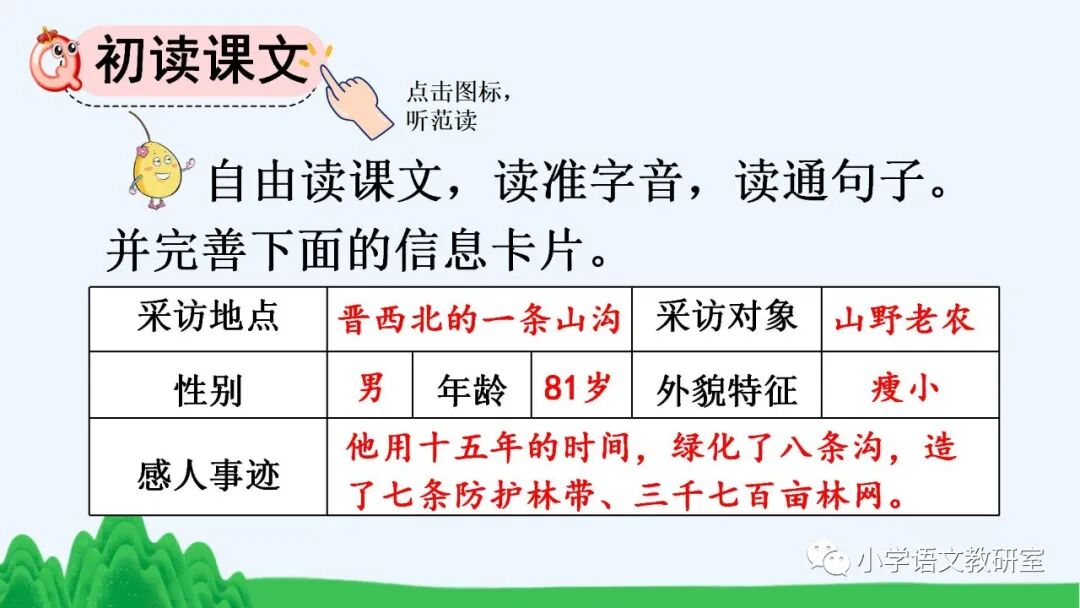 初读课文

点击图标，听范读

自由读课文，读准字音，读通句子。并完善下面的信息卡片。

| 采访地点 | 晋西北的一条山沟 | | | 采访对象 | 山野老农 |
|---|---|---|---|---|---|
| 性别 | 男 | 年龄 | 81岁 | 外貌特征 | 瘦小 |
| 感人事迹 | 他用十五年的时间，绿化了八条沟，造了七条防护林带、三千七百亩林网。 | | | | |

小学语文教研室